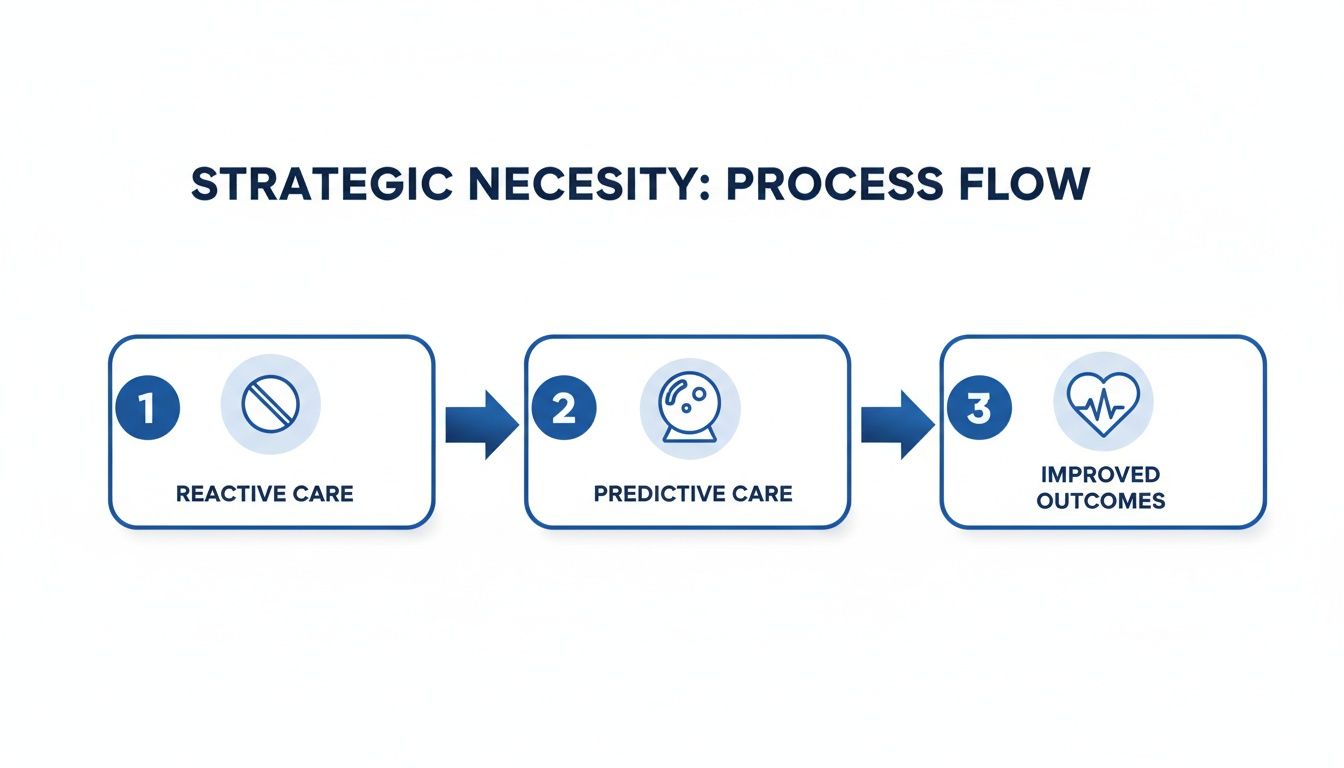 STRATEGIC NECESITY: PROCESS FLOW

1

REACTIVE CARE

2

PREDICTIVE CARE

3

IMPROVED OUTCOMES